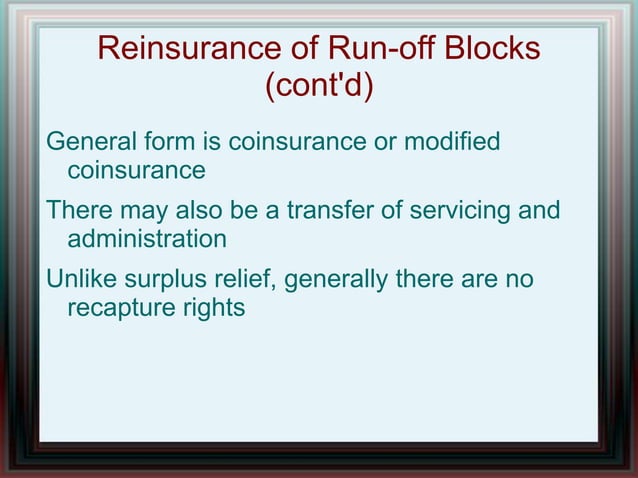 Reinsurance of Run-off Blocks (cont'd)

General form is coinsurance or modified coinsurance

There may also be a transfer of servicing and administration

Unlike surplus relief, generally there are no recapture rights